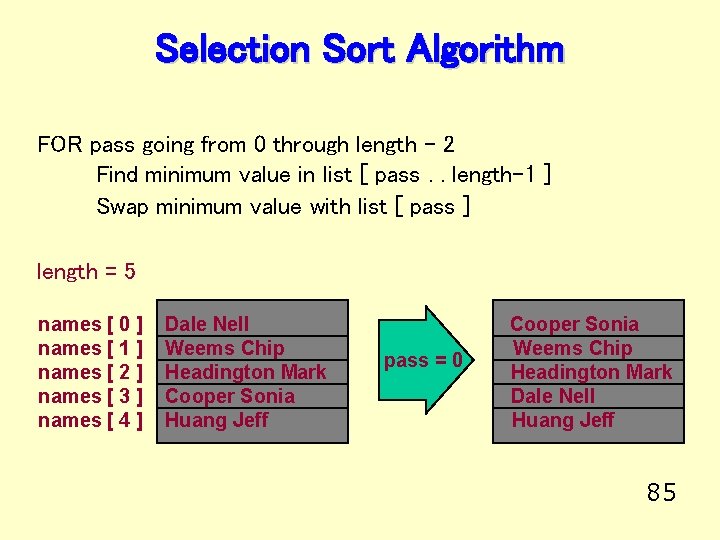 Selection Sort Algorithm

FOR pass going from 0 through length - 2
Find minimum value in list [ pass . . length-1 ]
Swap minimum value with list [ pass ]

length = 5

names [ 0 ]
names [ 1 ]
names [ 2 ]
names [ 3 ]
names [ 4 ]

Dale Nell
Weems Chip
Headington Mark
Cooper Sonia
Huang Jeff

pass = 0

Cooper Sonia
Weems Chip
Headington Mark
Dale Nell
Huang Jeff

85